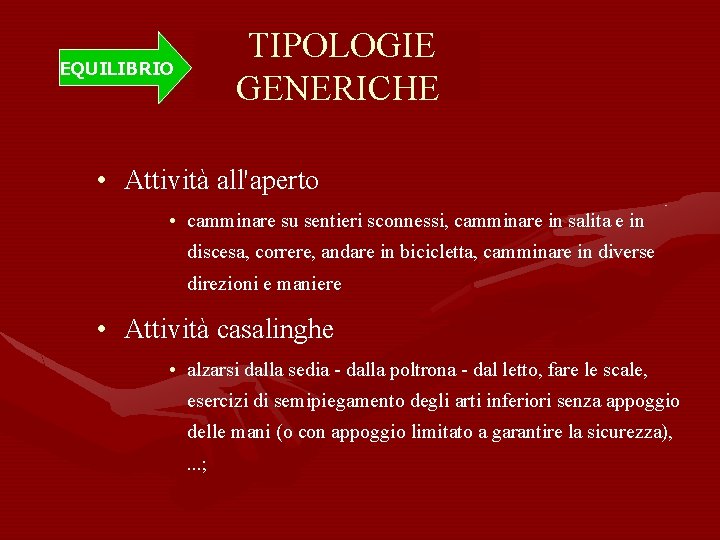 EQUILIBRIO

TIPOLOGIE GENERICHE

• Attività all'aperto

• camminare su sentieri sconnessi, camminare in salita e in discesa, correre, andare in bicicletta, camminare in diverse direzioni e maniere

• Attività casalinghe

• alzarsi dalla sedia - dalla poltrona - dal letto, fare le scale, esercizi di semipiegamento degli arti inferiori senza appoggio delle mani (o con appoggio limitato a garantire la sicurezza), ...;